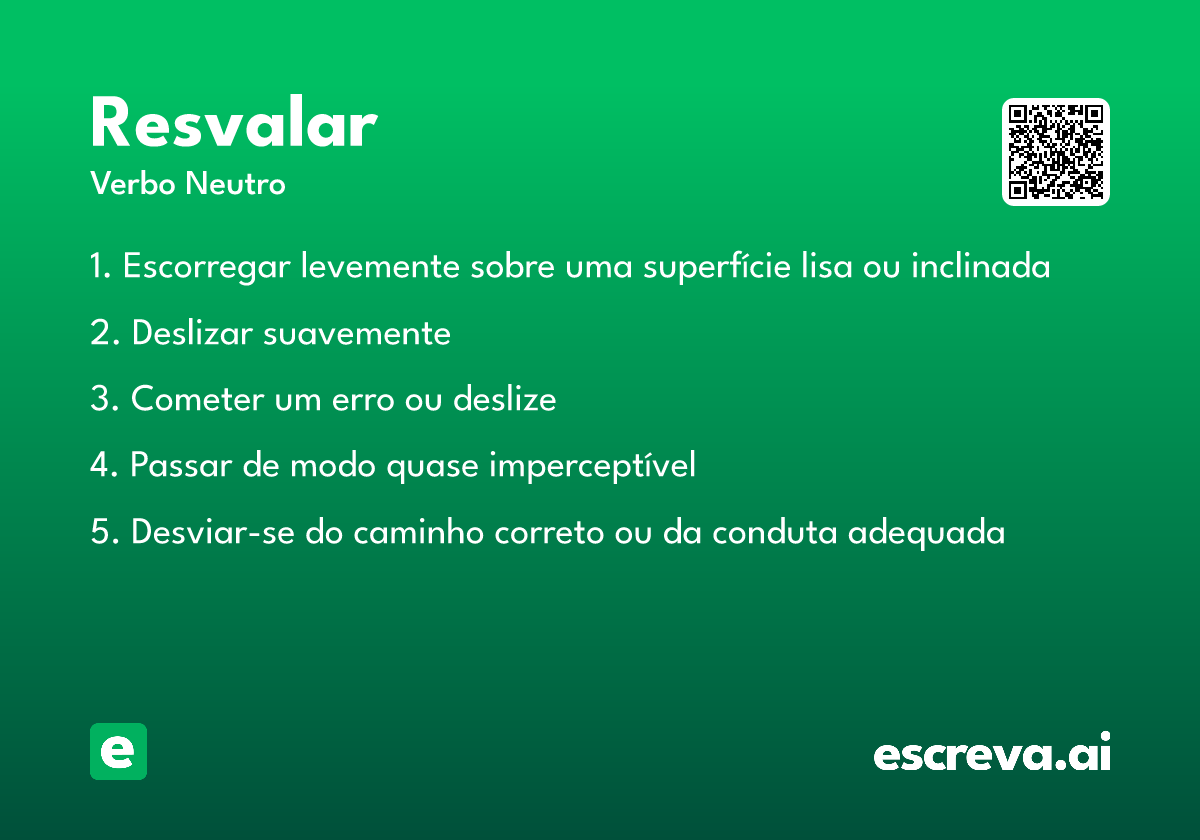 Resvalar
Verbo Neutro

1. Escorregar levemente sobre uma superfície lisa ou inclinada

2. Deslizar suavemente

3. Cometer um erro ou deslize

4. Passar de modo quase imperceptível

5. Desviar-se do caminho correto ou da conduta adequada

e

escreva.ai